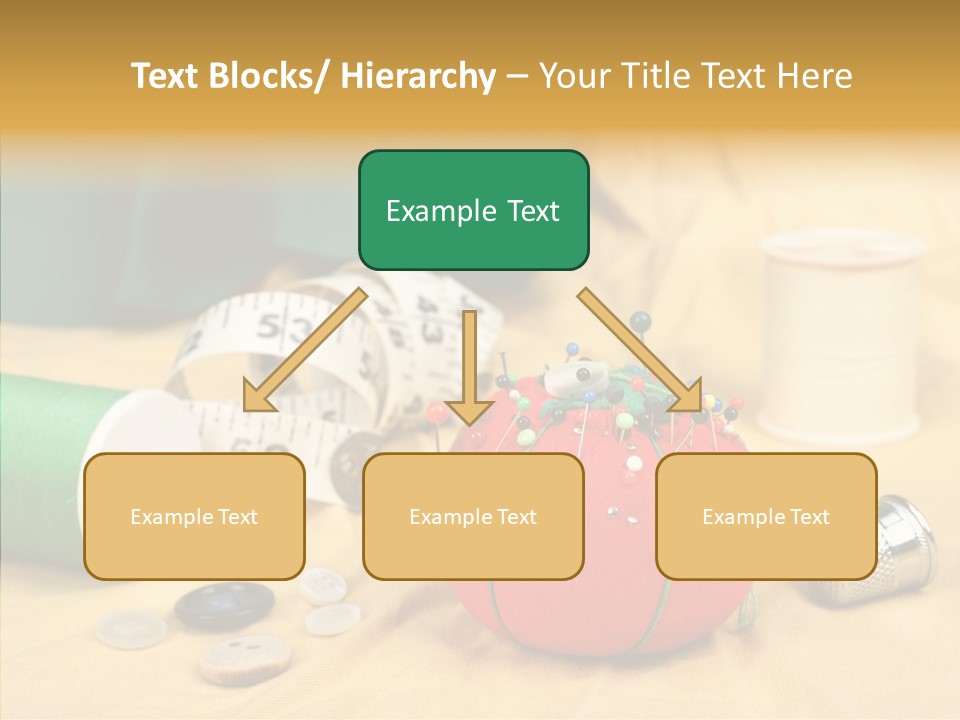 Text Blocks/ Hierarchy – Your Title Text Here

Example Text

Example Text

Example Text

Example Text